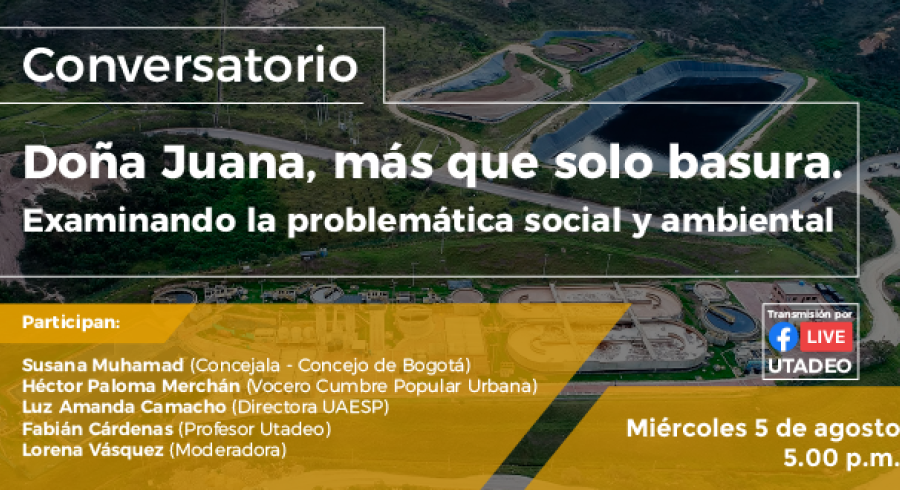 Conversatorio

Doña Juana, más que solo basura.
Examinando la problemática social y ambiental

Participan:

Susana Muhamad (Concejala - Concejo de Bogotá)
Héctor Paloma Merchán (Vocero Cumbre Popular Urbana)
Luz Amanda Camacho (Directora UAESP)
Fabián Cárdenas (Profesor Utadeo)
Lorena Vásquez (Moderadora)

Transmisión por
LIVE
UTADEO

Miércoles 5 de agosto
5.00 p.m.